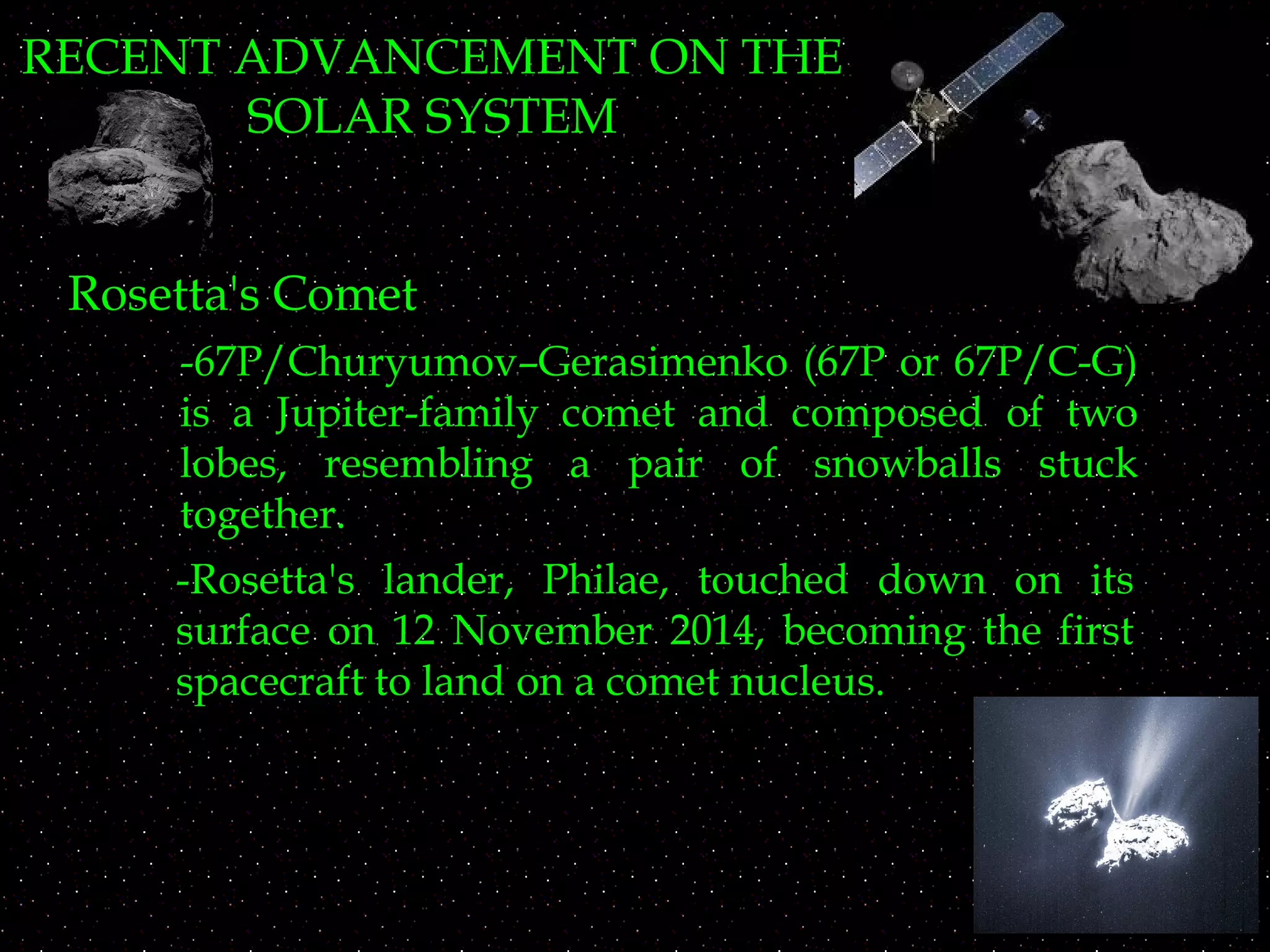 RECENT ADVANCEMENT ON THE SOLAR SYSTEM

Rosetta's Comet

-67P/Churyumov–Gerasimenko (67P or 67P/C-G) is a Jupiter-family comet and composed of two lobes, resembling a pair of snowballs stuck together.

-Rosetta's lander, Philae, touched down on its surface on 12 November 2014, becoming the first spacecraft to land on a comet nucleus.